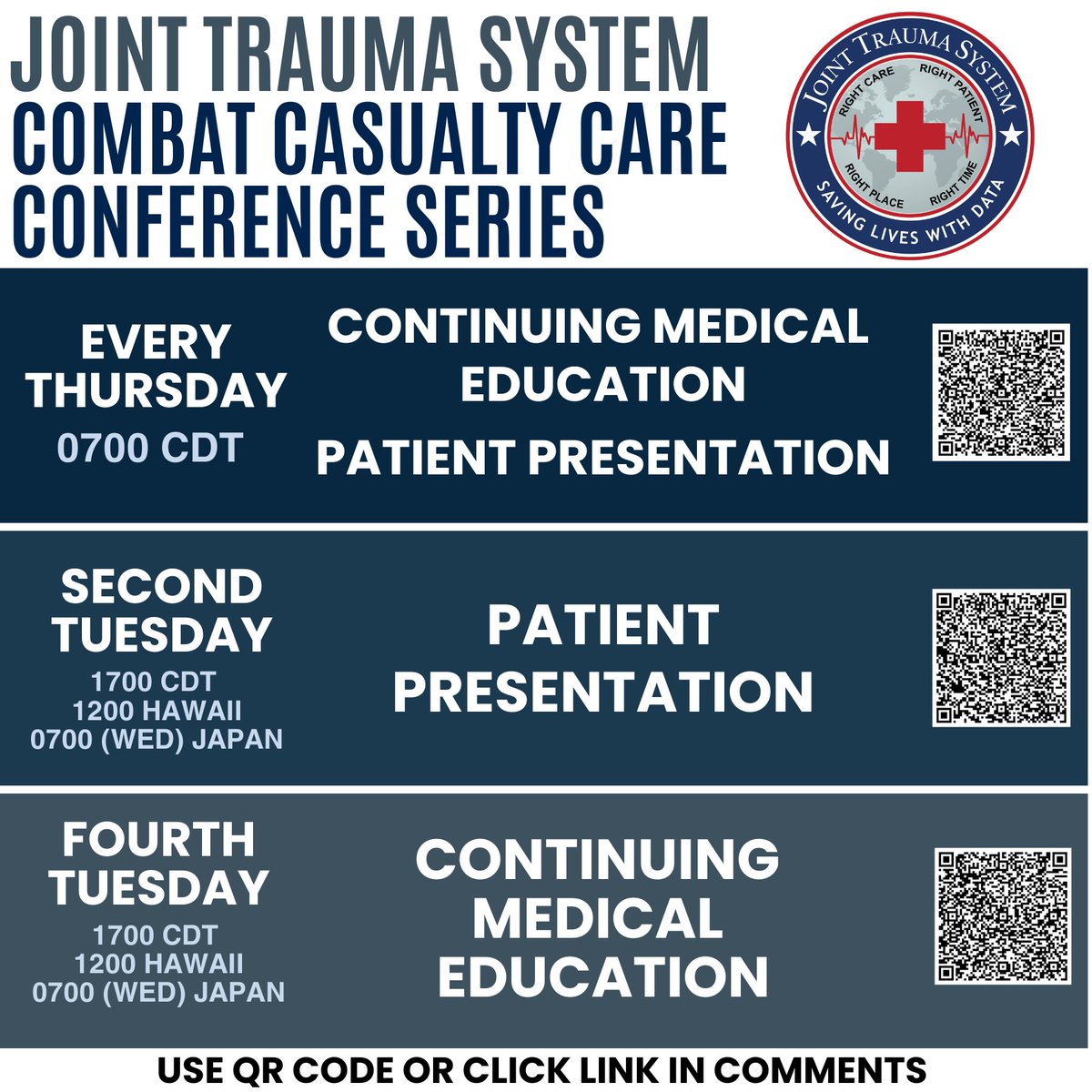 JOINT TRAUMA SYSTEM
COMBAT CASUALTY CARE
CONFERENCE SERIES

JOINT TRAUMA SYSTEM
RIGHT CARE RIGHT PATIENT
RIGHT PLACE RIGHT TIME
SAVING LIVES WITH DATA

EVERY THURSDAY
0700 CDT

CONTINUING MEDICAL EDUCATION
PATIENT PRESENTATION

SECOND TUESDAY
1700 CDT
1200 HAWAII
0700 (WED) JAPAN

PATIENT PRESENTATION

FOURTH TUESDAY
1700 CDT
1200 HAWAII
0700 (WED) JAPAN

CONTINUING MEDICAL EDUCATION

USE QR CODE OR CLICK LINK IN COMMENTS